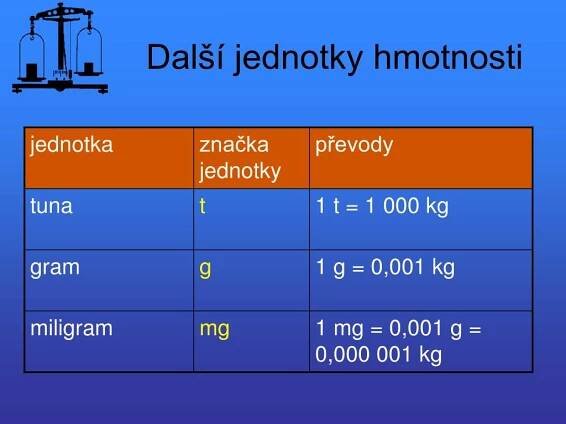 Další jednotky hmotnosti

| jednotka | značka jednotky | převody |
|---|---|---|
| tuna | t | 1 t = 1 000 kg |
| gram | g | 1 g = 0,001 kg |
| miligram | mg | 1 mg = 0,001 g = 0,000 001 kg |